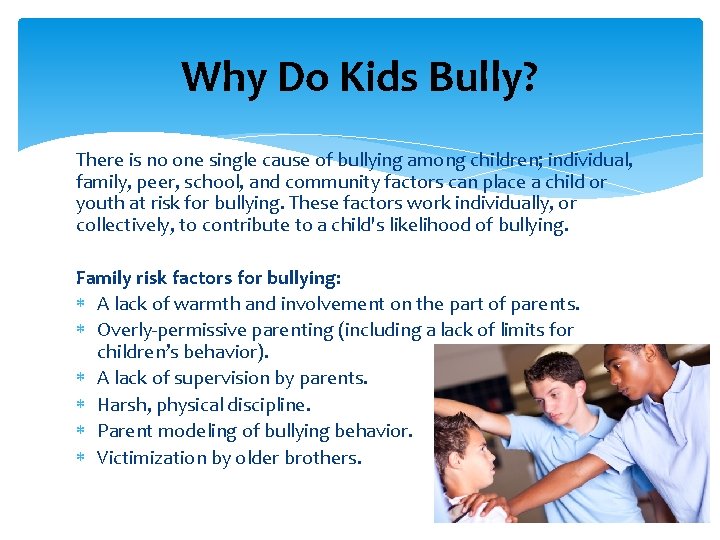 Why Do Kids Bully?

There is no one single cause of bullying among children; individual, family, peer, school, and community factors can place a child or youth at risk for bullying. These factors work individually, or collectively, to contribute to a child's likelihood of bullying.

Family risk factors for bullying:
* A lack of warmth and involvement on the part of parents.
* Overly-permissive parenting (including a lack of limits for children's behavior).
* A lack of supervision by parents.
* Harsh, physical discipline.
* Parent modeling of bullying behavior.
* Victimization by older brothers.